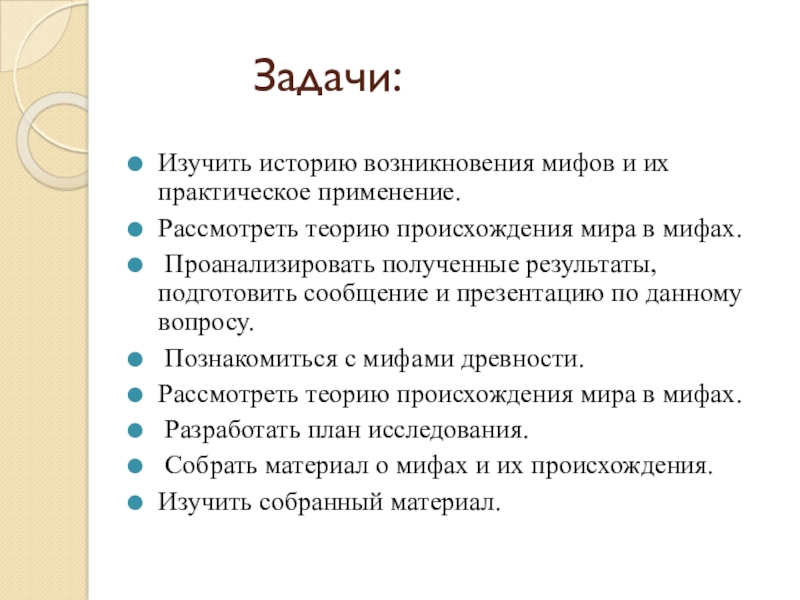 Задачи:

Изучить историю возникновения мифов и их практическое применение.

Рассмотреть теорию происхождения мира в мифах.

Проанализировать полученные результаты, подготовить сообщение и презентацию по данному вопросу.

Познакомиться с мифами древности.

Рассмотреть теорию происхождения мира в мифах.

Разработать план исследования.

Собрать материал о мифах и их происхождения.

Изучить собранный материал.